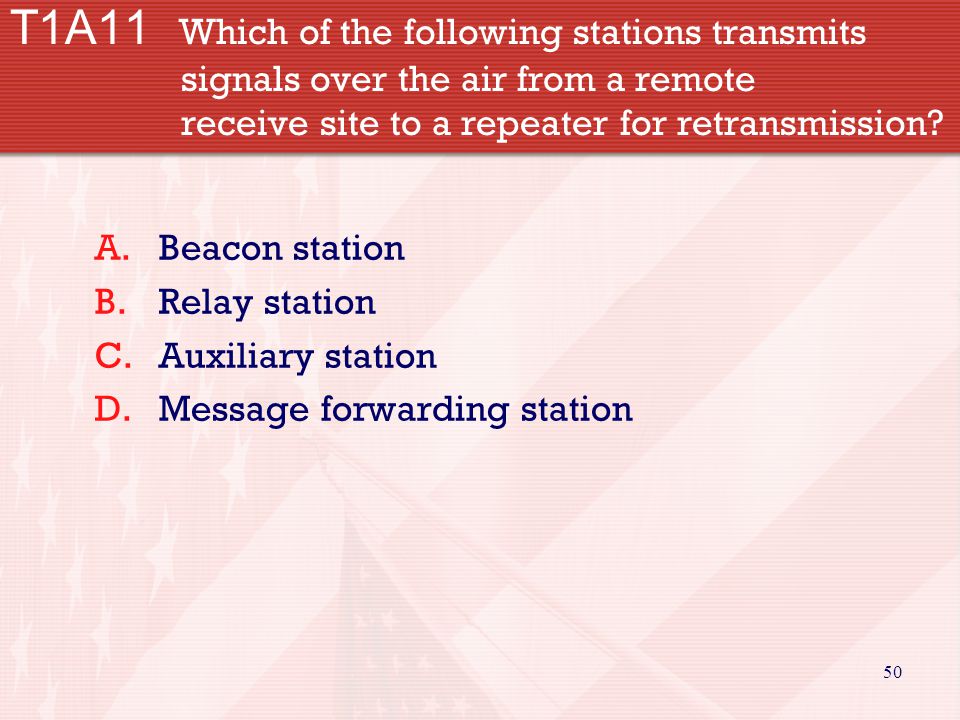 T1A11 Which of the following stations transmits signals over the air from a remote receive site to a repeater for retransmission?

A. Beacon station
B. Relay station
C. Auxiliary station
D. Message forwarding station

50